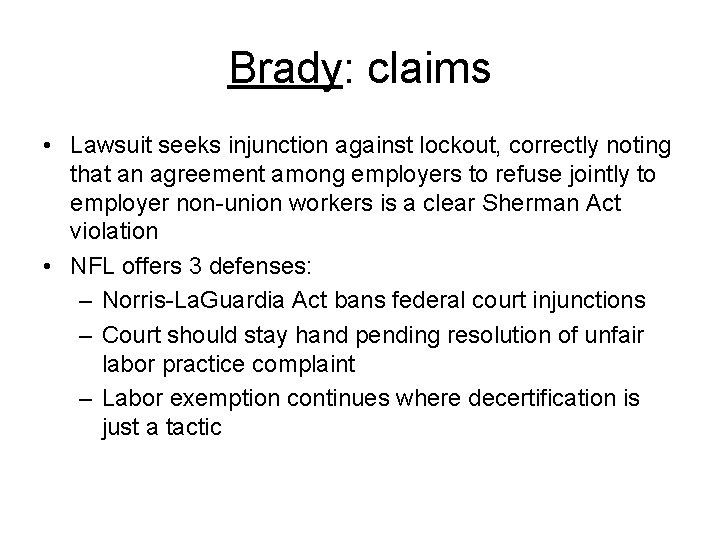 Brady: claims

• Lawsuit seeks injunction against lockout, correctly noting that an agreement among employers to refuse jointly to employer non-union workers is a clear Sherman Act violation

• NFL offers 3 defenses:
  – Norris-LaGuardia Act bans federal court injunctions
  – Court should stay hand pending resolution of unfair labor practice complaint
  – Labor exemption continues where decertification is just a tactic